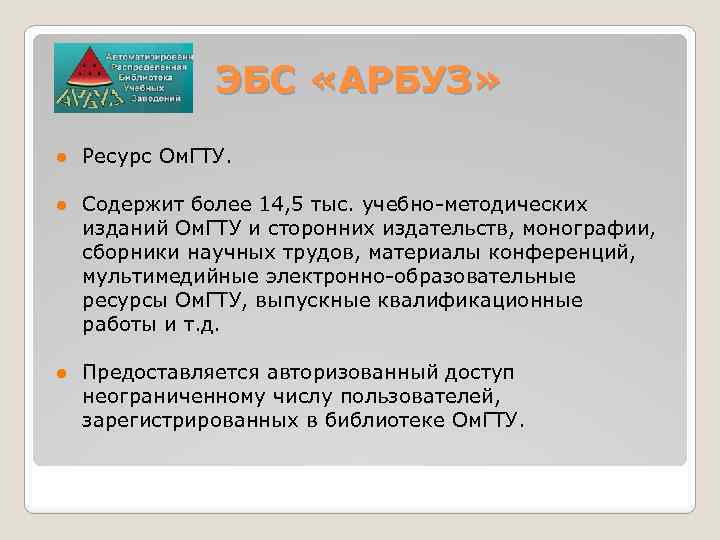 Автоматизированн Распределенная Библиотека Учебных Заведений

АРБУЗ

ЭБС «АРБУЗ»

Ресурс ОмГТУ.

Содержит более 14,5 тыс. учебно-методических изданий ОмГТУ и сторонних издательств, монографии, сборники научных трудов, материалы конференций, мультимедийные электронно-образовательные ресурсы ОмГТУ, выпускные квалификационные работы и т.д.

Предоставляется авторизованный доступ неограниченному числу пользователей, зарегистрированных в библиотеке ОмГТУ.